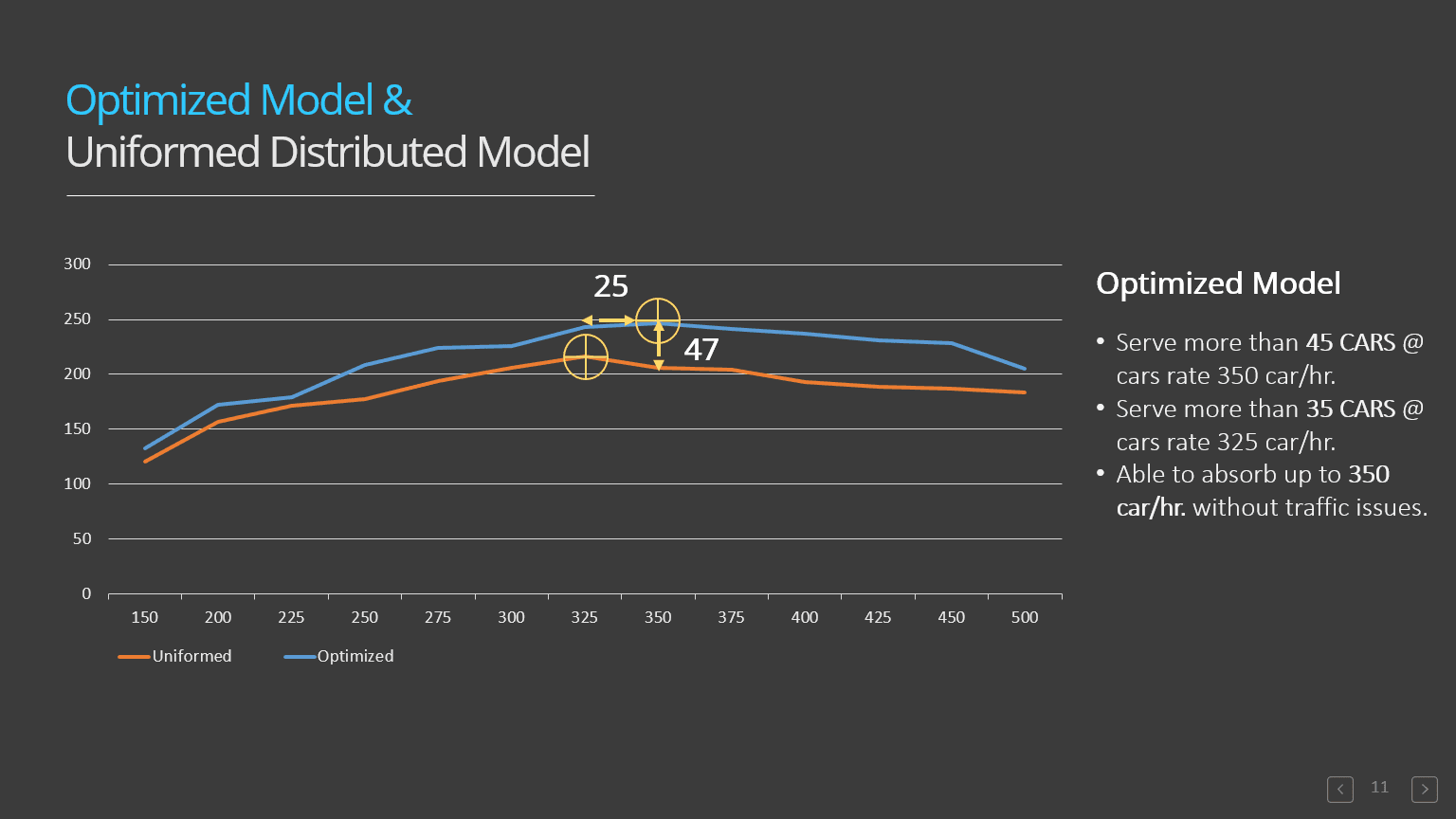 Optimized Model &
Uniformed Distributed Model

300
250
200
150
100
50
0

25
47

150 200 225 250 275 300 325 350 375 400 425 450 500

Uniformed Optimized

Optimized Model

• Serve more than 45 CARS @ cars rate 350 car/hr.
• Serve more than 35 CARS @ cars rate 325 car/hr.
• Able to absorb up to 350 car/hr. without traffic issues.

11